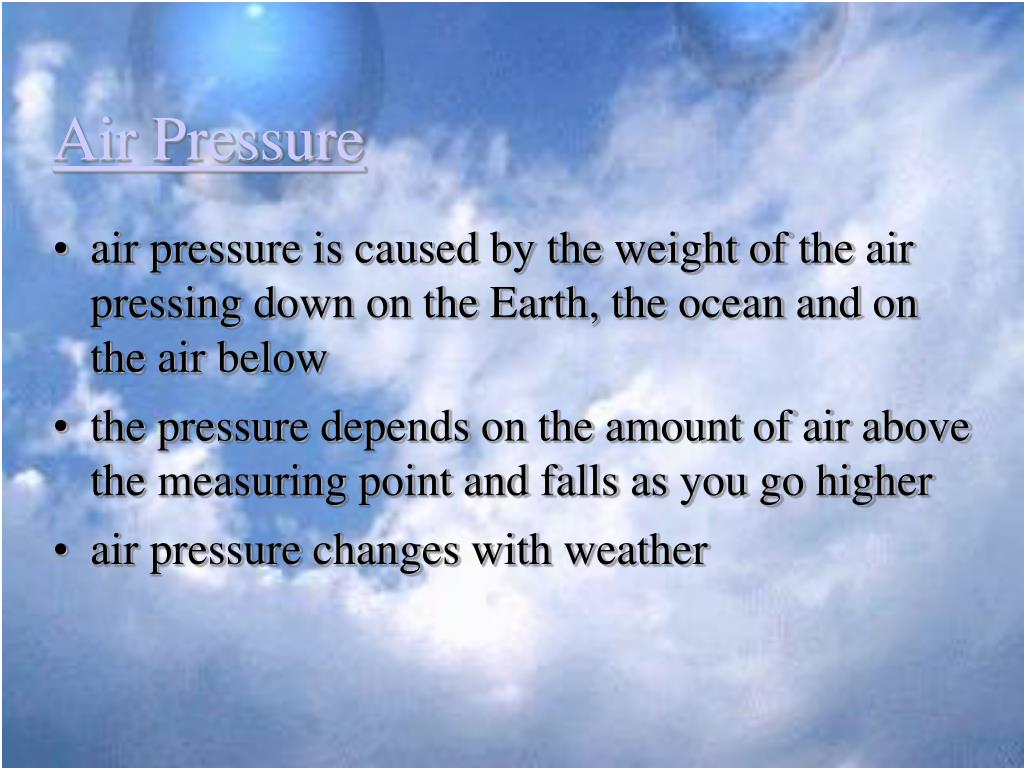 Air Pressure

• air pressure is caused by the weight of the air pressing down on the Earth, the ocean and on the air below
• the pressure depends on the amount of air above the measuring point and falls as you go higher
• air pressure changes with weather